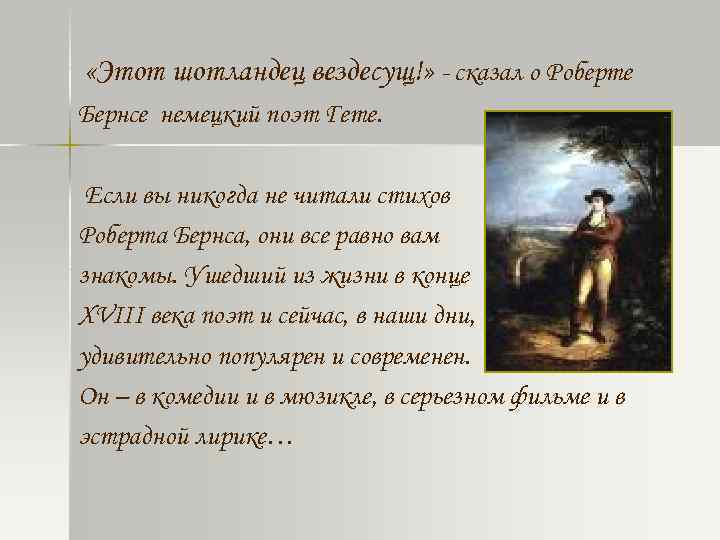 «Этот шотландец вездесущ!» - сказал о Роберте Бернсе немецкий поэт Гете.

Если вы никогда не читали стихов Роберта Бернса, они все равно вам знакомы. Ушедший из жизни в конце XVIII века поэт и сейчас, в наши дни, удивительно популярен и современен. Он – в комедии и в мюзикле, в серьезном фильме и в эстрадной лирике…